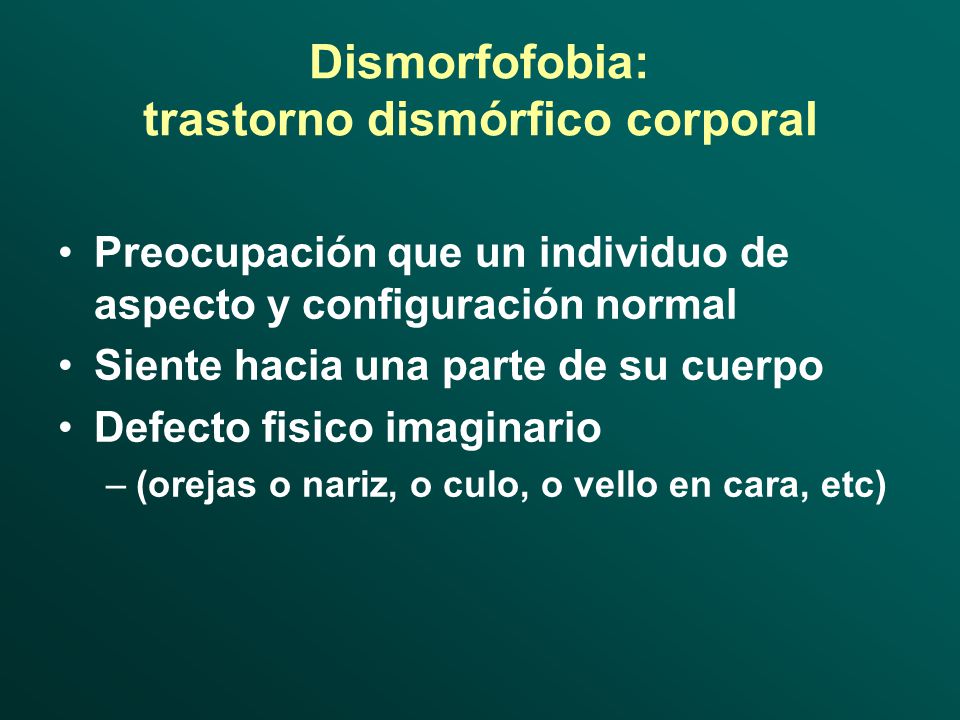 Dismorfofobia:
trastorno dismórfico corporal

• Preocupación que un individuo de aspecto y configuración normal
• Siente hacia una parte de su cuerpo
• Defecto fisico imaginario
– (orejas o nariz, o culo, o vello en cara, etc)